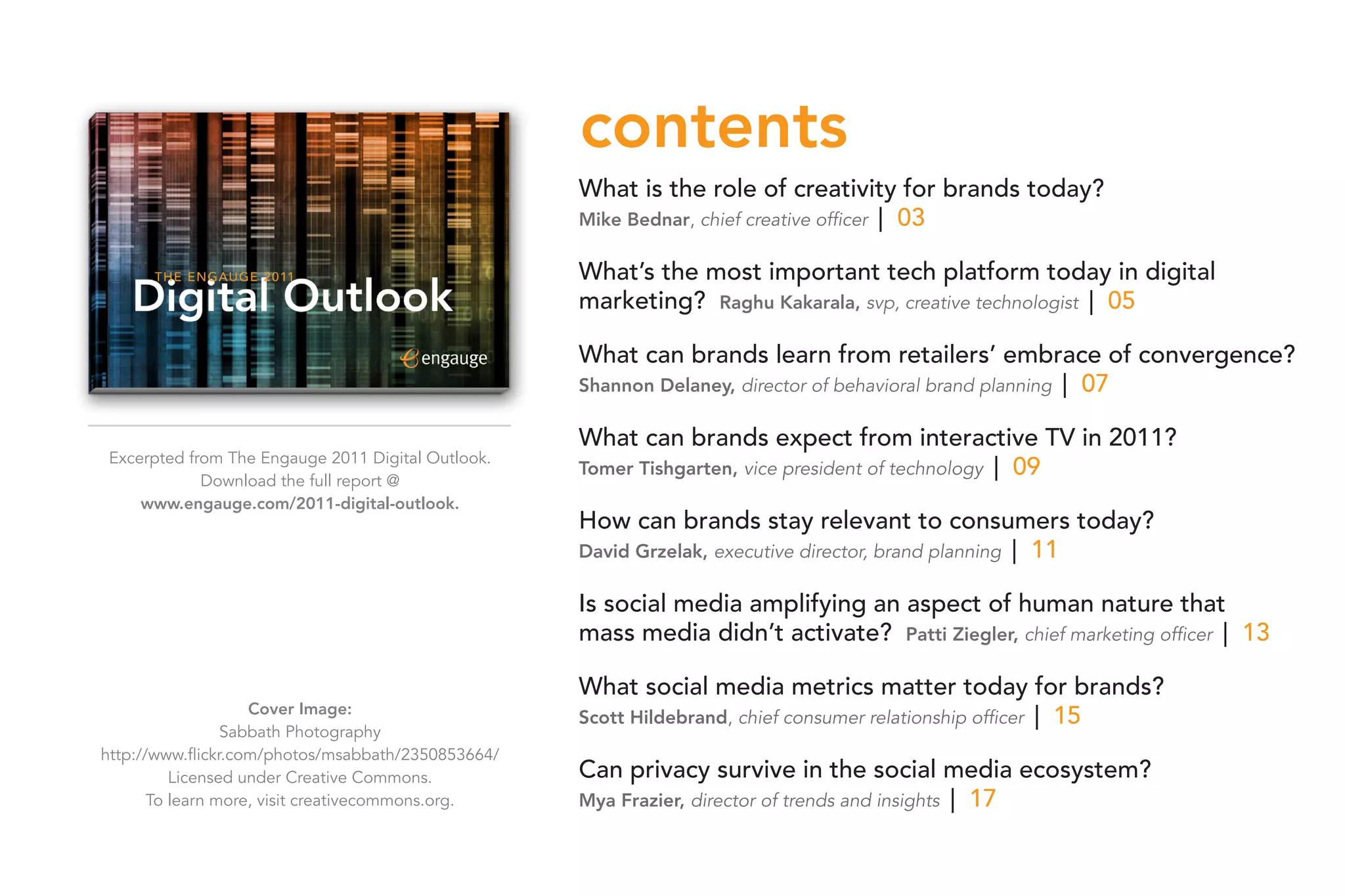 THE ENGAUGE 2011
Digital Outlook
engauge

Excerpted from The Engauge 2011 Digital Outlook. Download the full report @ www.engauge.com/2011-digital-outlook.

Cover Image:
Sabbath Photography
http://www.flickr.com/photos/msabbath/2350853664/
Licensed under Creative Commons.
To learn more, visit creativecommons.org.

contents

What is the role of creativity for brands today?
Mike Bednar, chief creative officer | 03

What's the most important tech platform today in digital marketing? Raghu Kakarala, svp, creative technologist | 05

What can brands learn from retailers' embrace of convergence?
Shannon Delaney, director of behavioral brand planning | 07

What can brands expect from interactive TV in 2011?
Tomer Tishgarten, vice president of technology | 09

How can brands stay relevant to consumers today?
David Grzelak, executive director, brand planning | 11

Is social media amplifying an aspect of human nature that mass media didn't activate? Patti Ziegler, chief marketing officer | 13

What social media metrics matter today for brands?
Scott Hildebrand, chief consumer relationship officer | 15

Can privacy survive in the social media ecosystem?
Mya Frazier, director of trends and insights | 17